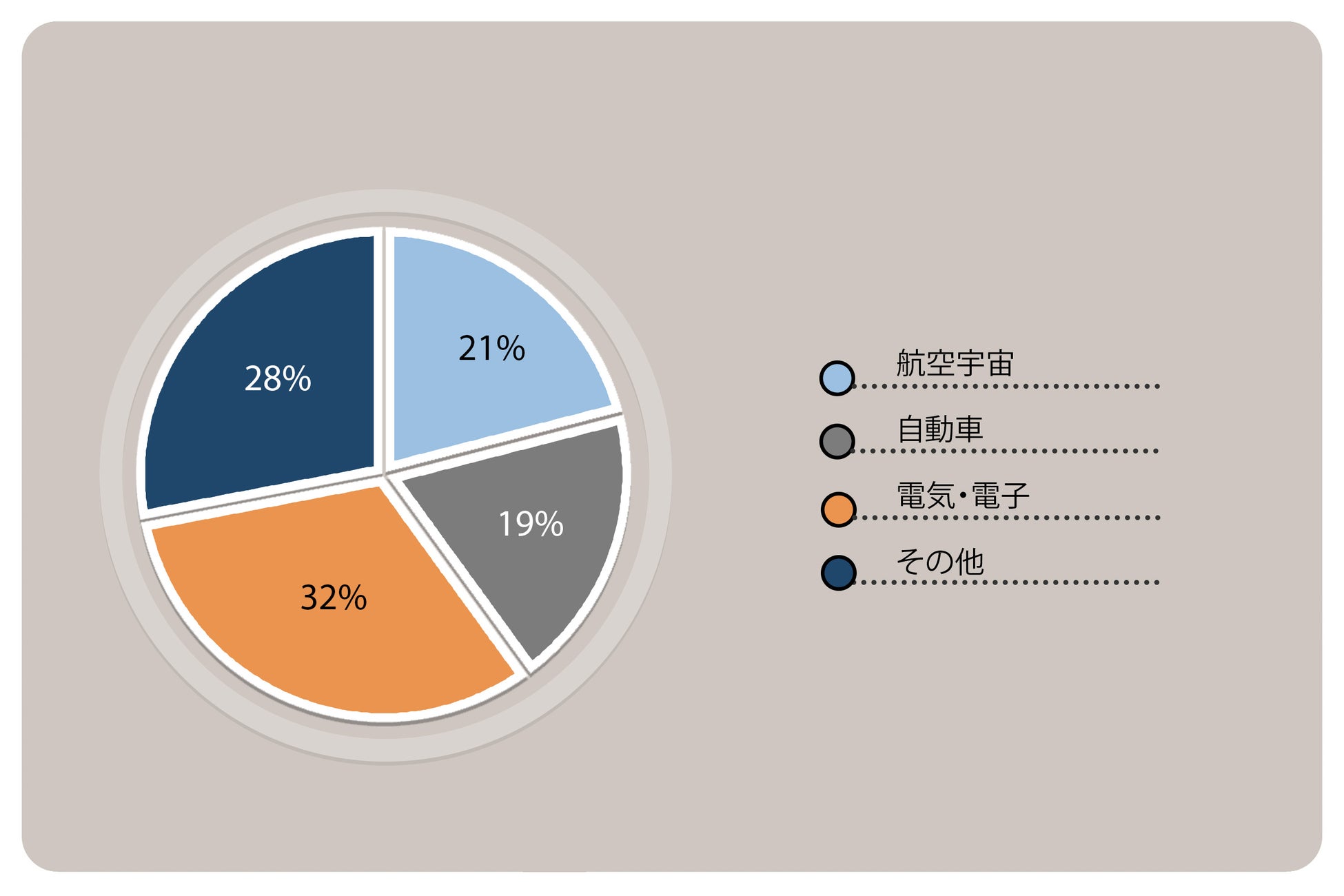 28%

21%

19%

32%

航空宇宙

自動車

電気・電子

その他